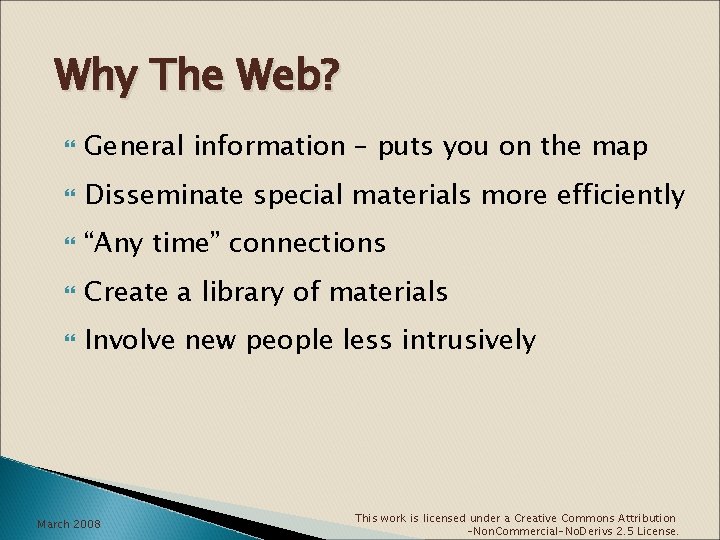 Why The Web?

General information – puts you on the map

Disseminate special materials more efficiently

“Any time” connections

Create a library of materials

Involve new people less intrusively

March 2008

This work is licensed under a Creative Commons Attribution -NonCommercial-NoDerivs 2.5 License.